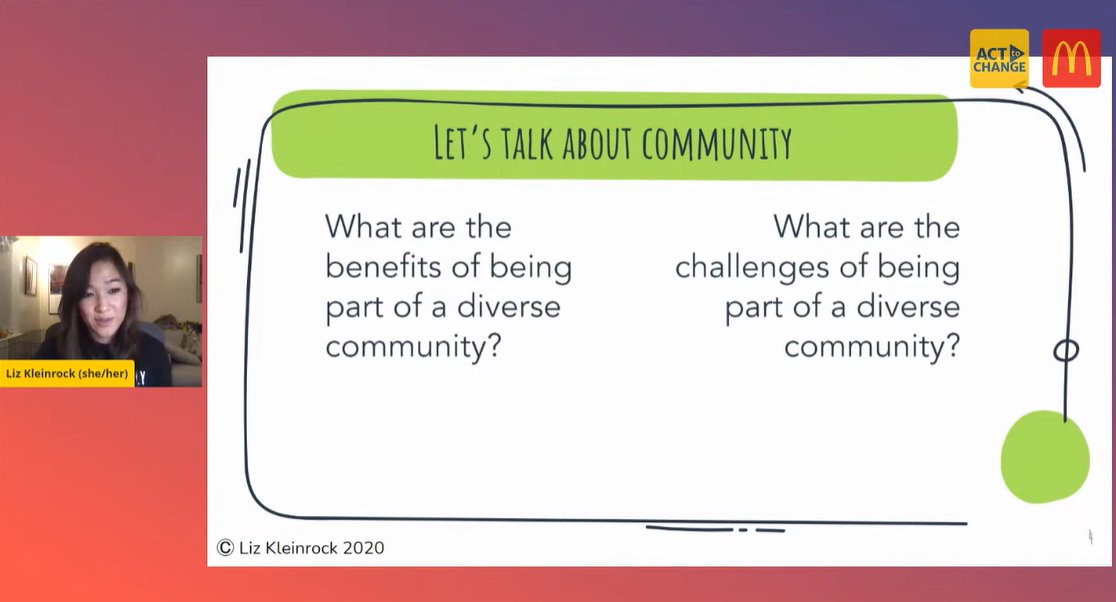 ACT TO CHANGE

LET'S TALK ABOUT COMMUNITY

What are the benefits of being part of a diverse community?

What are the challenges of being part of a diverse community?

Liz Kleinrock (she/her)

© Liz Kleinrock 2020

4